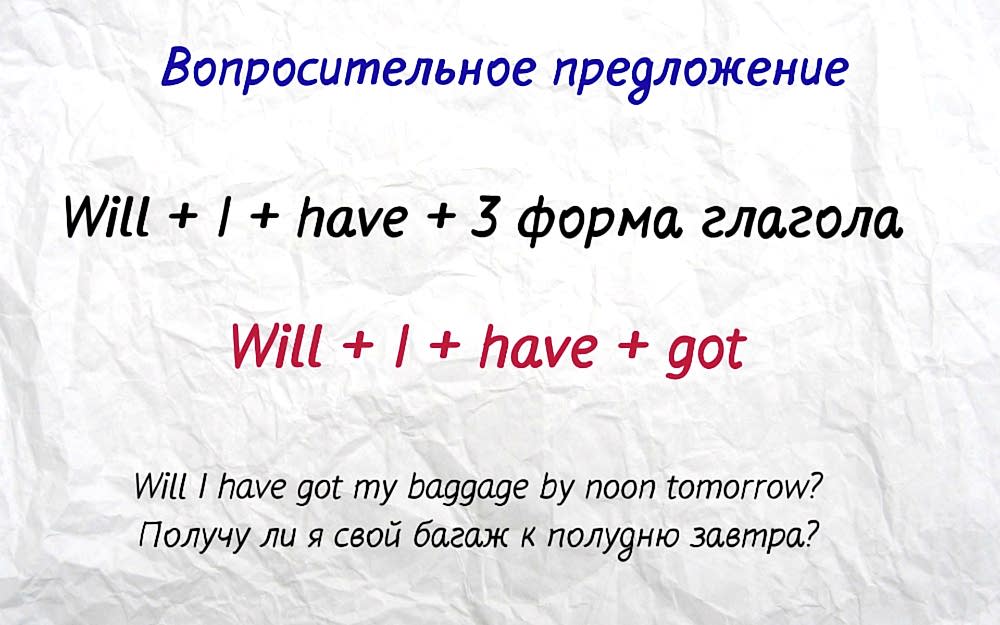 Вопросительное предложение

Will + I + have + 3 форма глагола

Will + I + have + got

Will I have got my baggage by noon tomorrow?
Получу ли я свой багаж к полудню завтра?